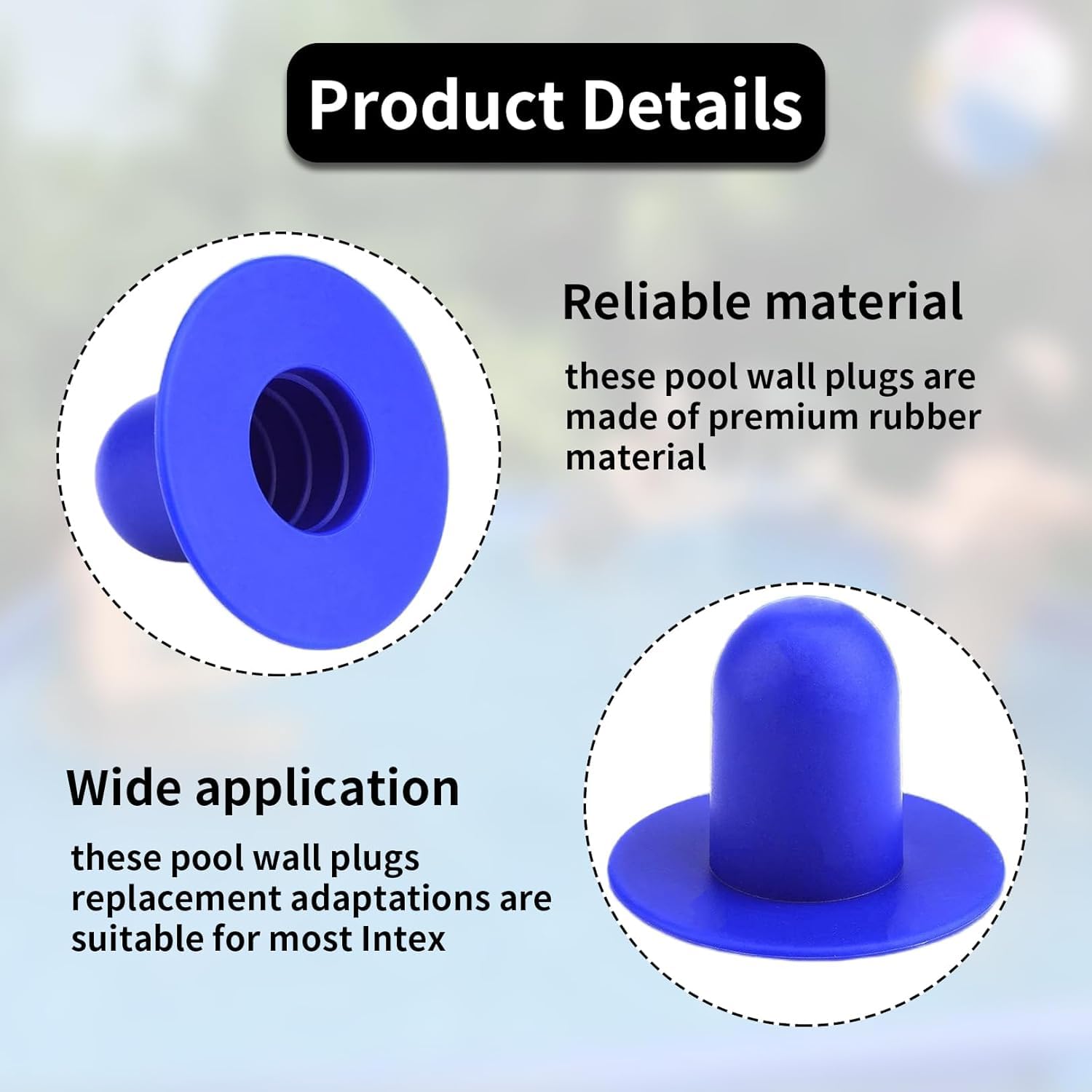 Product Details

Reliable material

these pool wall plugs are made of premium rubber material

Wide application

these pool wall plugs replacement adaptations are suitable for most Intex